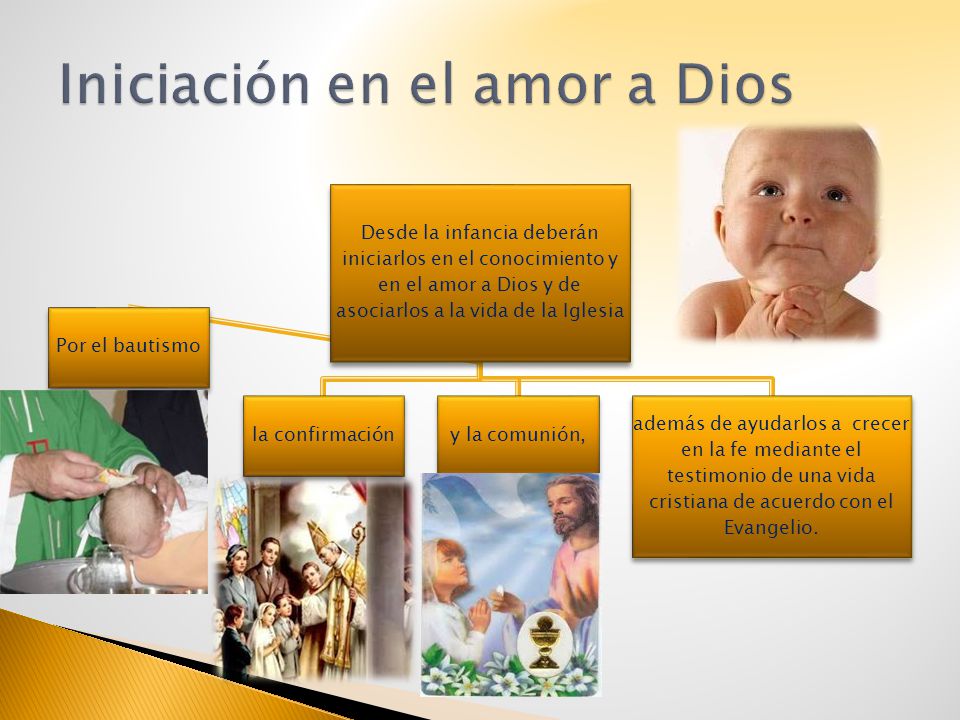 Iniciación en el amor a Dios

Desde la infancia deberán iniciarlos en el conocimiento y en el amor a Dios y de asociarlos a la vida de la Iglesia

Por el bautismo

la confirmación

y la comunión,

además de ayudarlos a crecer en la fe mediante el testimonio de una vida cristiana de acuerdo con el Evangelio.